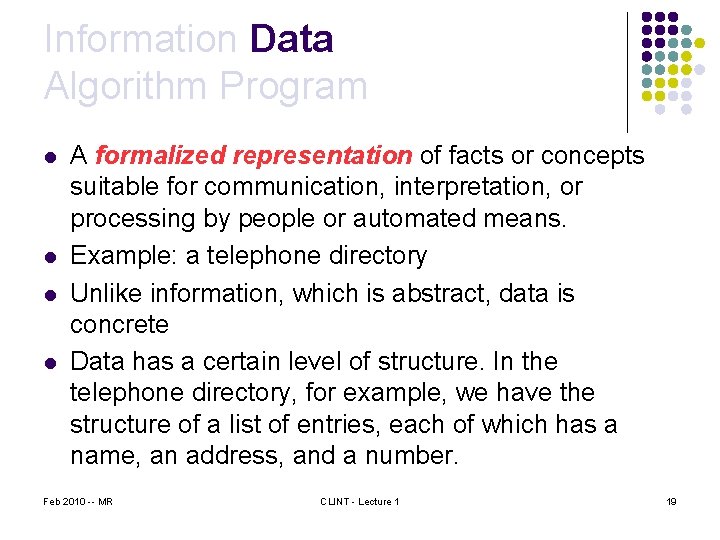 Information Data
Algorithm Program

- A formalized representation of facts or concepts suitable for communication, interpretation, or processing by people or automated means.
- Example: a telephone directory
- Unlike information, which is abstract, data is concrete
- Data has a certain level of structure. In the telephone directory, for example, we have the structure of a list of entries, each of which has a name, an address, and a number.

Feb 2010 -- MR

CLINT - Lecture 1

19